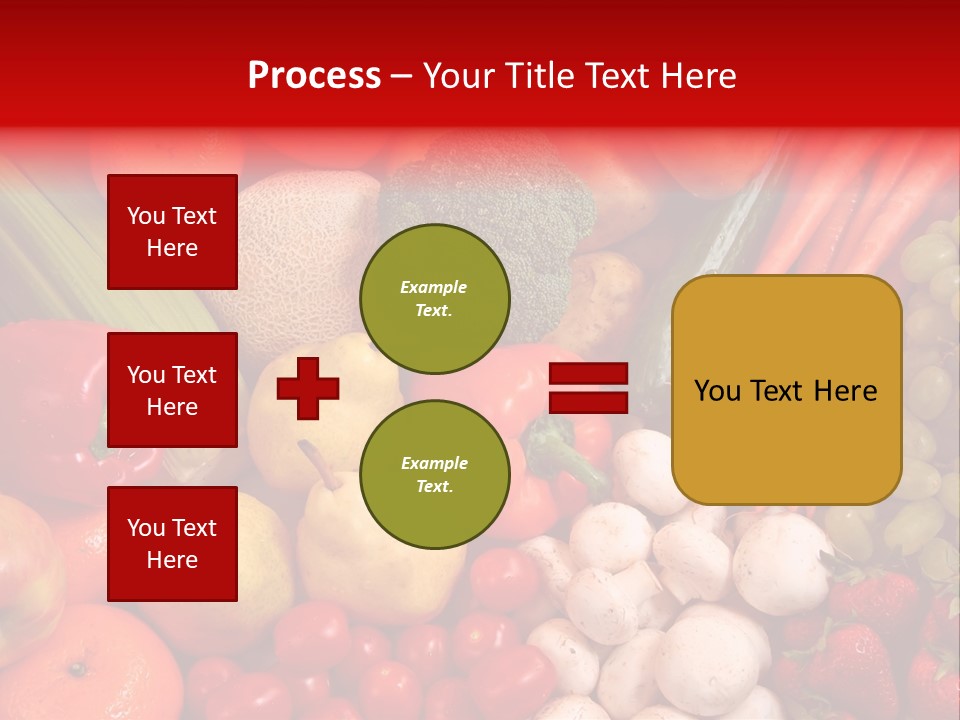 Process – Your Title Text Here

You Text Here

You Text Here

You Text Here

Example Text.

Example Text.

You Text Here